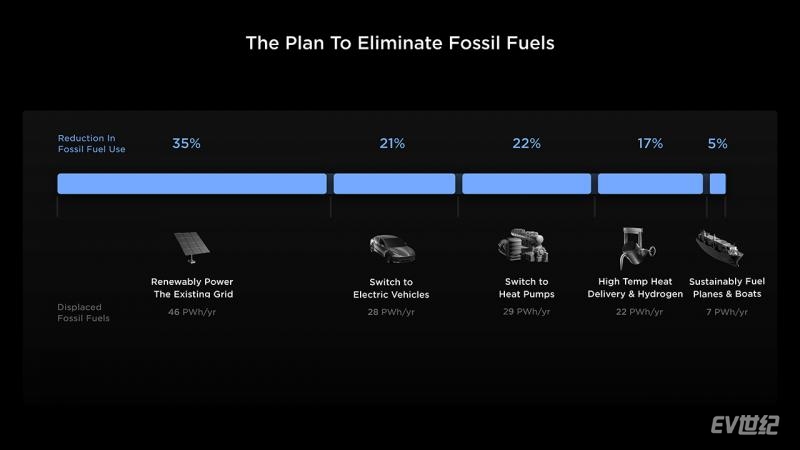 The Plan To Eliminate Fossil Fuels

Reduction In Fossil Fuel Use

35%

21%

22%

17%

5%

Renewably Power The Existing Grid

Switch to Electric Vehicles

Switch to Heat Pumps

High Temp Heat Delivery & Hydrogen

Sustainably Fuel Planes & Boats

Displaced Fossil Fuels

46 PWh/yr

28 PWh/yr

29 PWh/yr

22 PWh/yr

7 PWh/yr

EV世纪